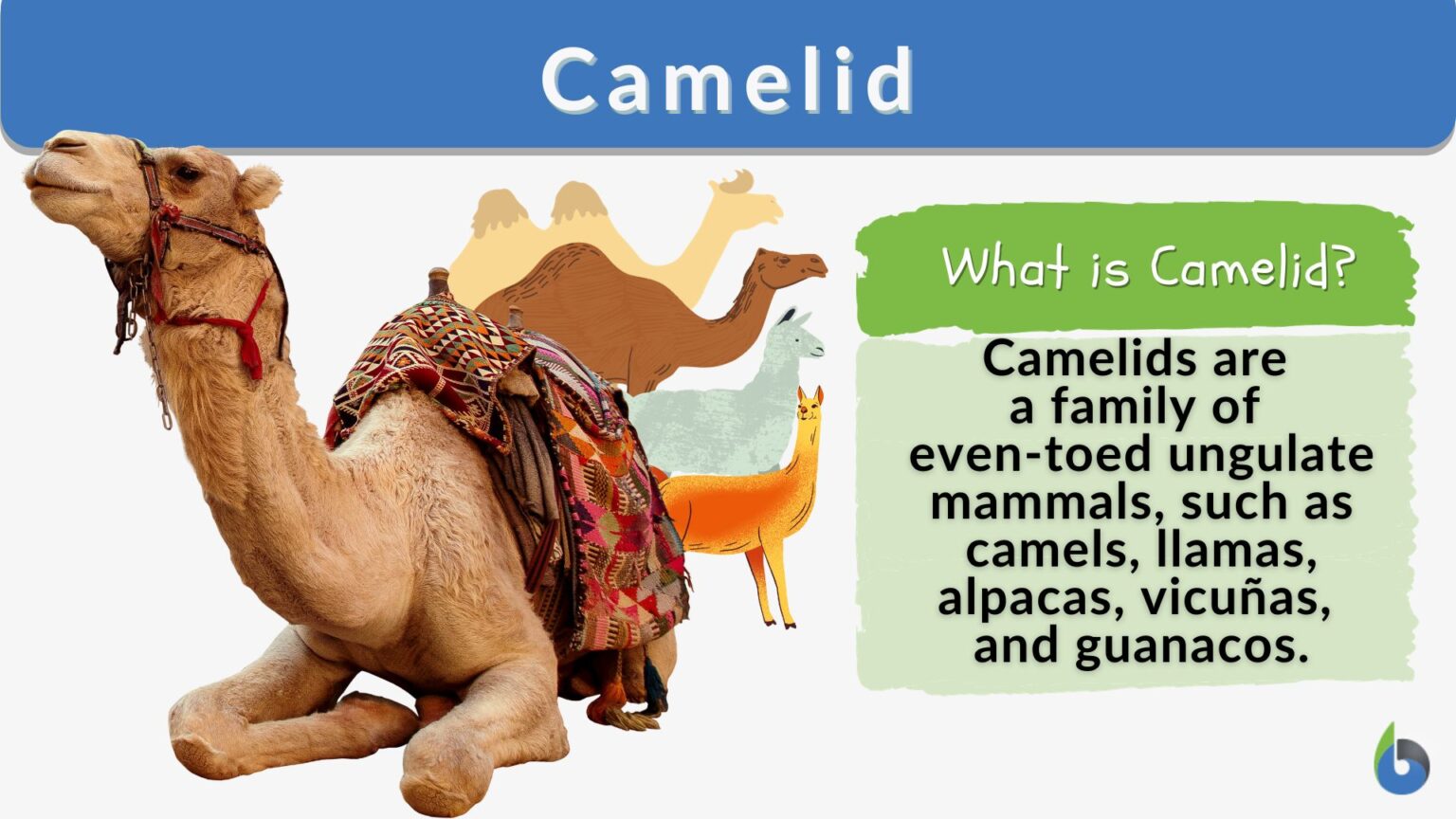 Camelid

What is Camelid?

Camelids are a family of even-toed ungulate mammals, such as camels, llamas, alpacas, vicuñas, and guanacos.